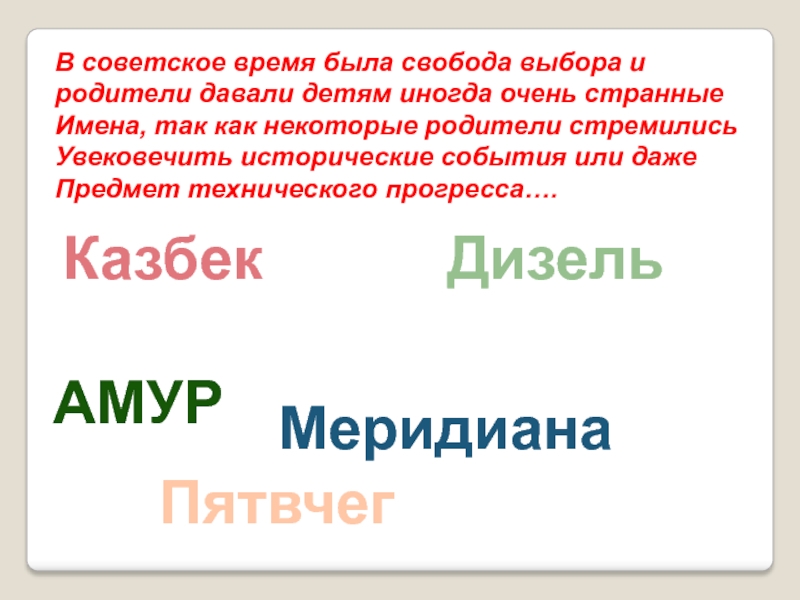 В советское время была свобода выбора и родители давали детям иногда очень странные Имена, так как некоторые родители стремились Увековечить исторические события или даже Предмет технического прогресса….

Казбек

Дизель

АМУР

Меридиана

Пятвчег